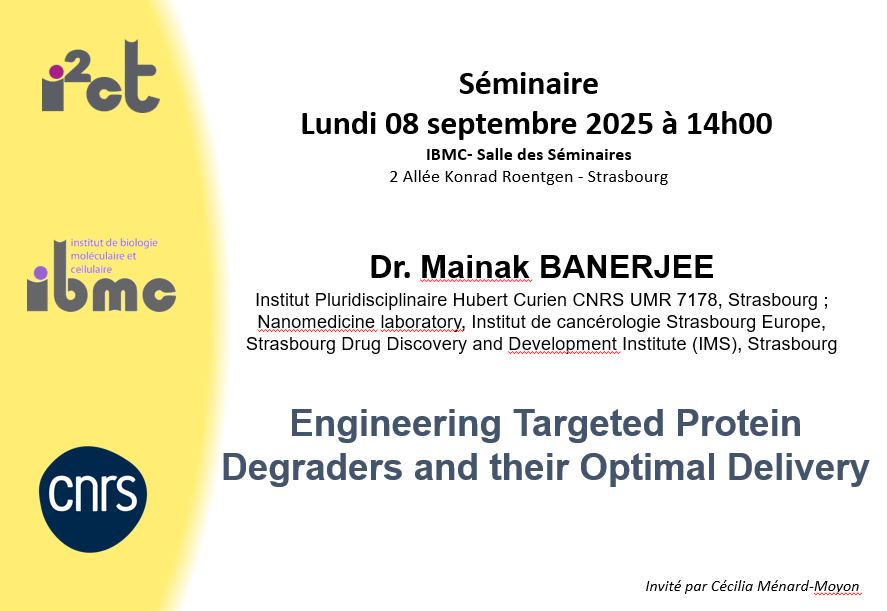 i²ct

institut de biologie moléculaire et cellulaire
ibmc

cnrs

Séminaire
Lundi 08 septembre 2025 à 14h00
IBMC- Salle des Séminaires
2 Allée Konrad Roentgen - Strasbourg

Dr. Mainak BANERJEE
Institut Pluridisciplinaire Hubert Curien CNRS UMR 7178, Strasbourg ; Nanomedicine laboratory, Institut de cancérologie Strasbourg Europe, Strasbourg Drug Discovery and Development Institute (IMS), Strasbourg

Engineering Targeted Protein Degraders and their Optimal Delivery

Invité par Cécilia Ménard-Moyon